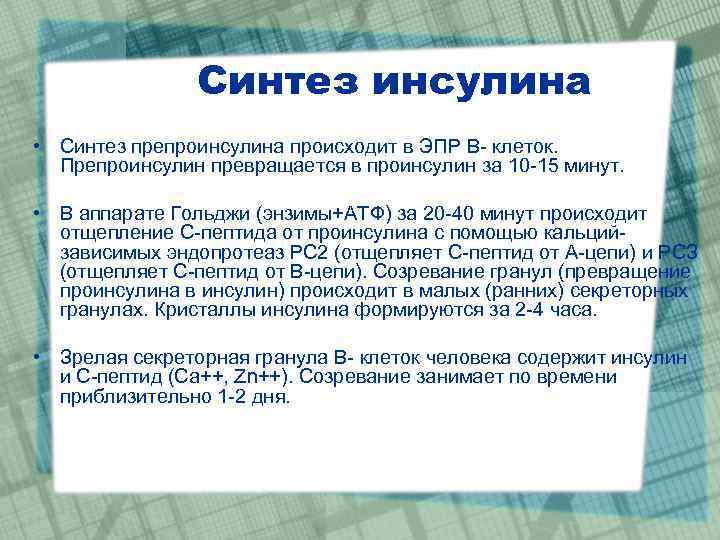 Синтез инсулина

• Синтез препроинсулина происходит в ЭПР В- клеток. Препроинсулин превращается в проинсулин за 10-15 минут.

• В аппарате Гольджи (энзимы+АТФ) за 20-40 минут происходит отщепление С-пептида от проинсулина с помощью кальций-зависимых эндопротеаз РС2 (отщепляет С-пептид от А-цепи) и РС3 (отщепляет С-пептид от В-цепи). Созревание гранул (превращение проинсулина в инсулин) происходит в малых (ранних) секреторных гранулах. Кристаллы инсулина формируются за 2-4 часа.

• Зрелая секреторная гранула В- клеток человека содержит инсулин и С-пептид (Са++, Zn++). Созревание занимает по времени приблизительно 1-2 дня.